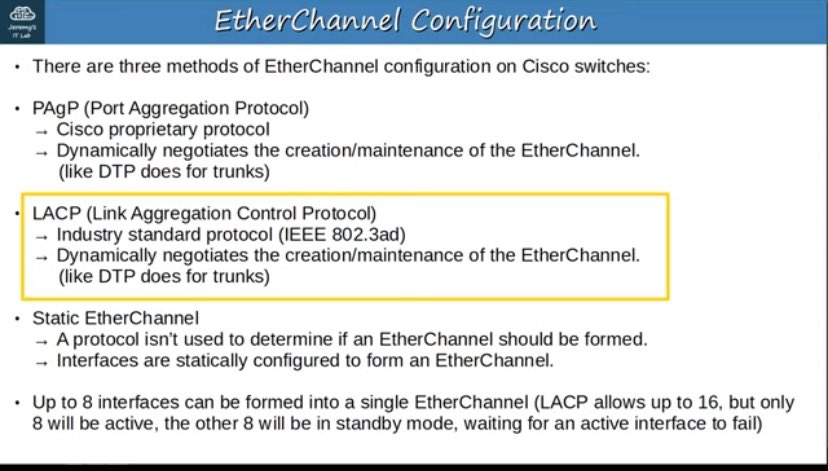 Jeremy's IT Lab

EtherChannel Configuration

• There are three methods of EtherChannel configuration on Cisco switches:

• PAgP (Port Aggregation Protocol)
→ Cisco proprietary protocol
→ Dynamically negotiates the creation/maintenance of the EtherChannel. (like DTP does for trunks)

• LACP (Link Aggregation Control Protocol)
→ Industry standard protocol (IEEE 802.3ad)
→ Dynamically negotiates the creation/maintenance of the EtherChannel. (like DTP does for trunks)

• Static EtherChannel
→ A protocol isn't used to determine if an EtherChannel should be formed.
→ Interfaces are statically configured to form an EtherChannel.

• Up to 8 interfaces can be formed into a single EtherChannel (LACP allows up to 16, but only 8 will be active, the other 8 will be in standby mode, waiting for an active interface to fail)